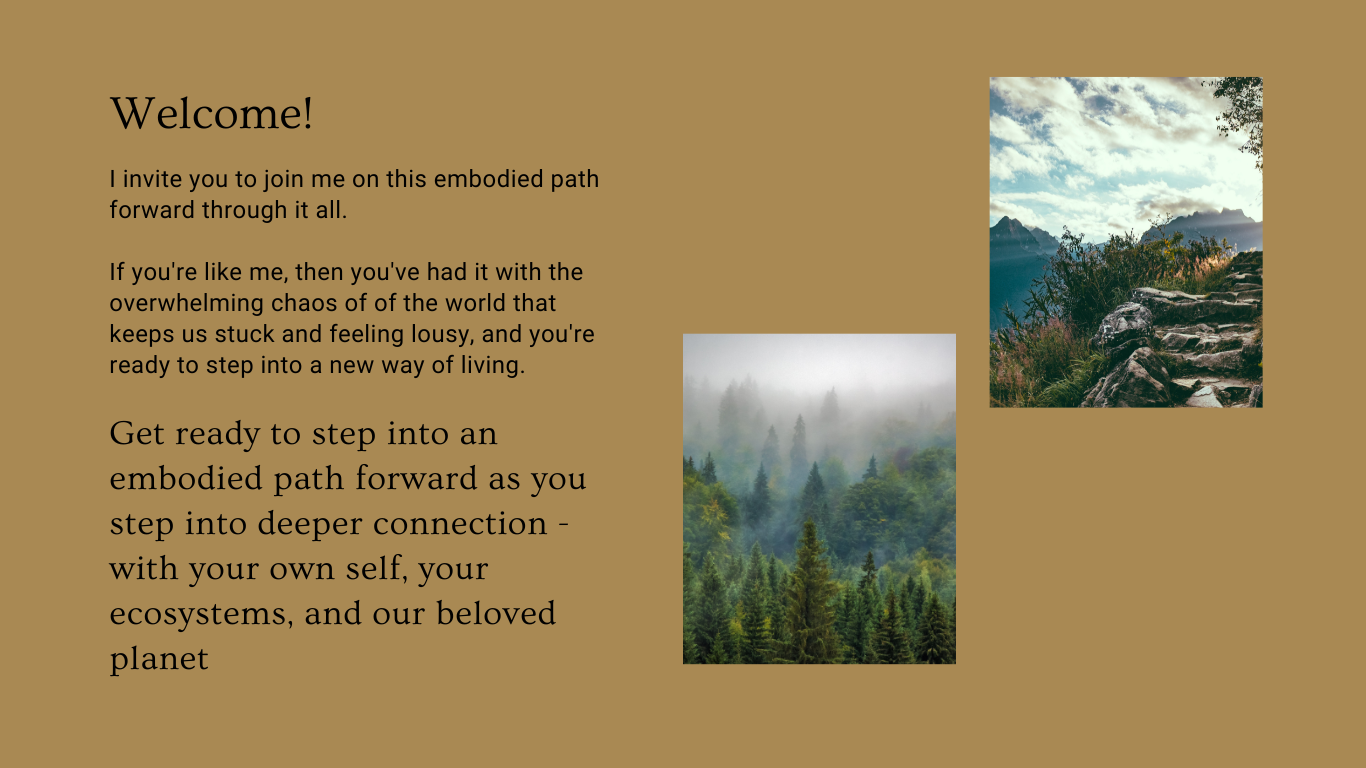 Welcome!

I invite you to join me on this embodied path forward through it all.

If you're like me, then you've had it with the overwhelming chaos of of the world that keeps us stuck and feeling lousy, and you're ready to step into a new way of living.

Get ready to step into an embodied path forward as you step into deeper connection - with your own self, your ecosystems, and our beloved planet